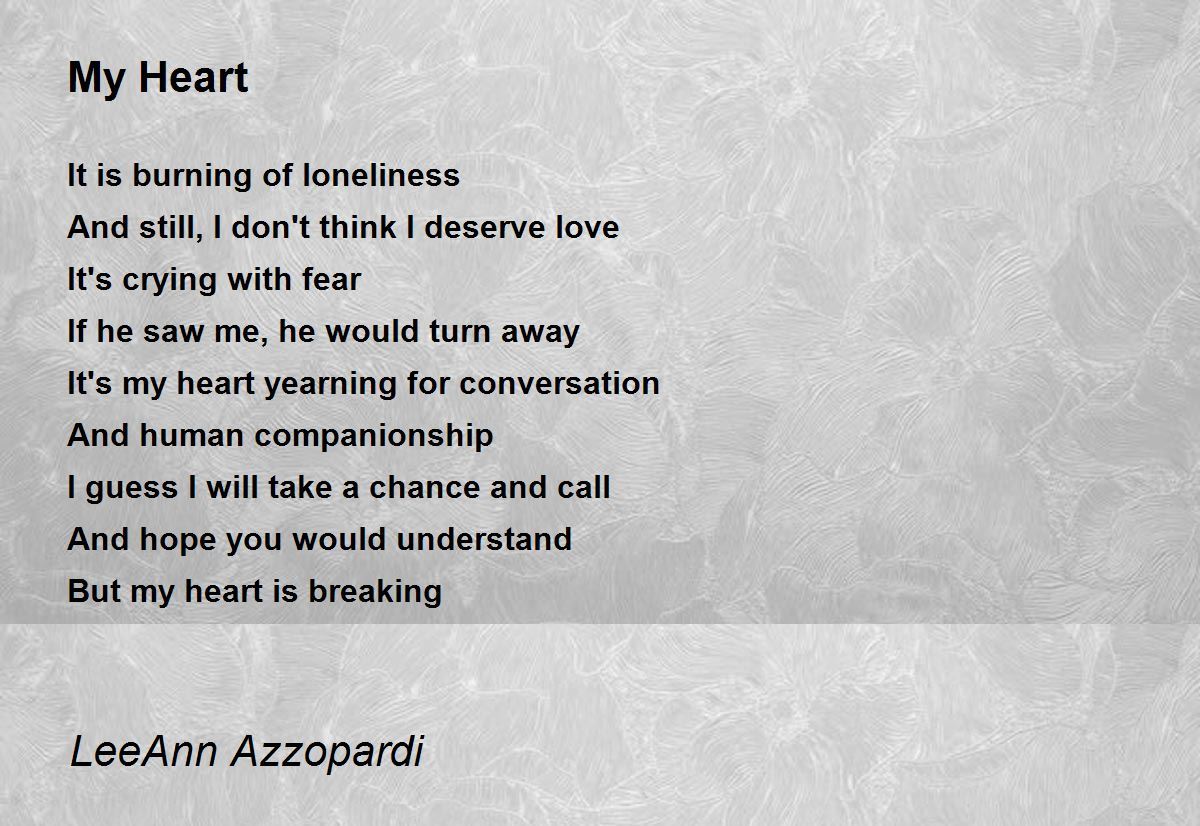 My Heart

It is burning of loneliness
And still, I don't think I deserve love
It's crying with fear
If he saw me, he would turn away
It's my heart yearning for conversation
And human companionship
I guess I will take a chance and call
And hope you would understand
But my heart is breaking

LeeAnn Azzopardi